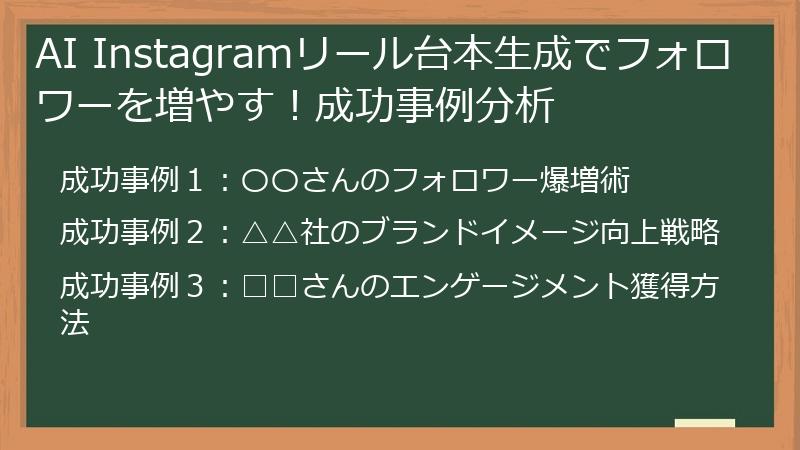 AI Instagramリール台本生成でフォロワーを増やす！成功事例分析

成功事例１：〇〇さんのフォロワー爆増術

成功事例２：△△社のブランドイメージ向上戦略

成功事例３：□□さんのエンゲージメント獲得方法